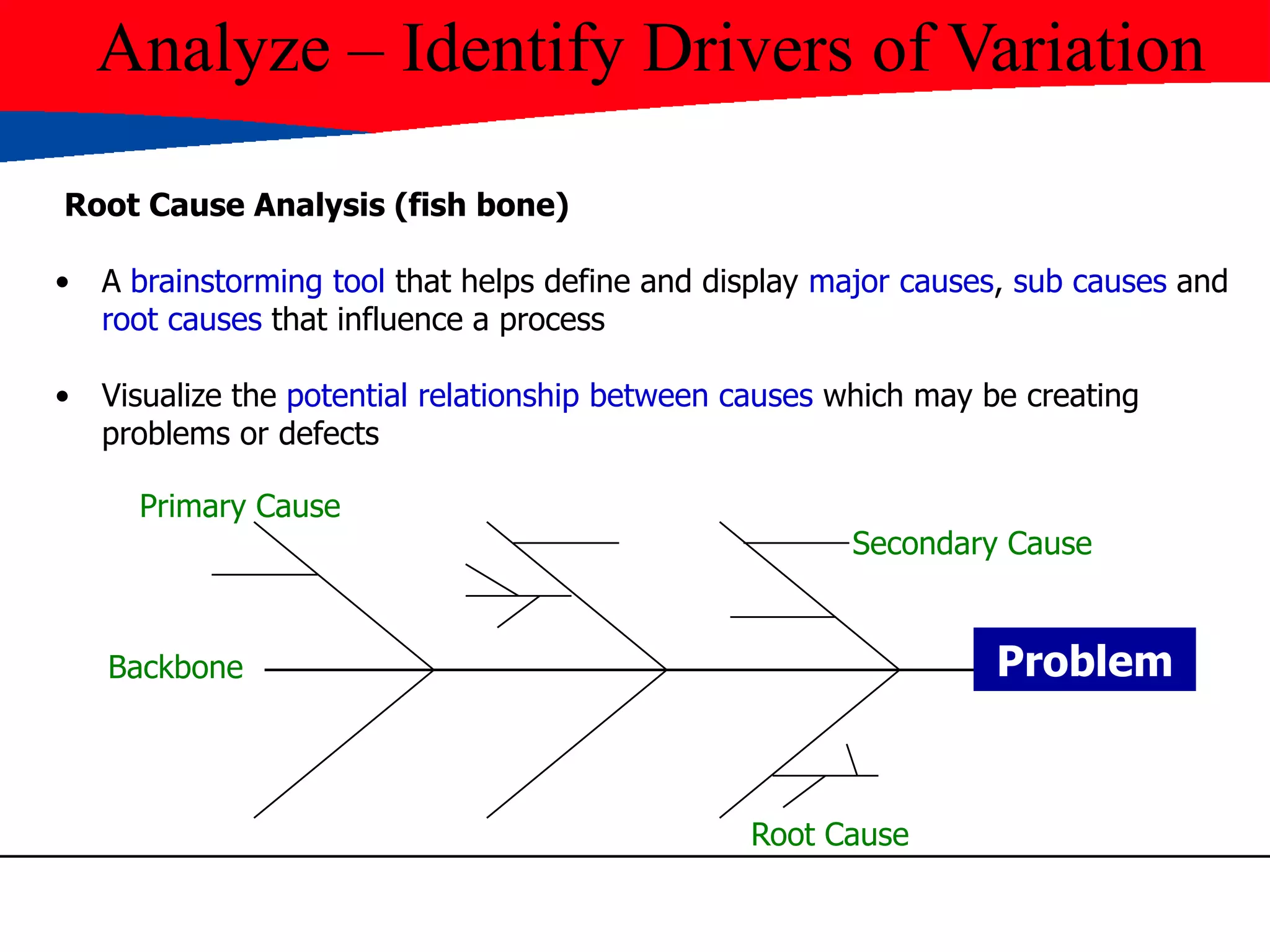 Analyze – Identify Drivers of Variation

Root Cause Analysis (fish bone)

• A brainstorming tool that helps define and display major causes, sub causes and root causes that influence a process

• Visualize the potential relationship between causes which may be creating problems or defects

Primary Cause

Secondary Cause

Backbone

Problem

Root Cause